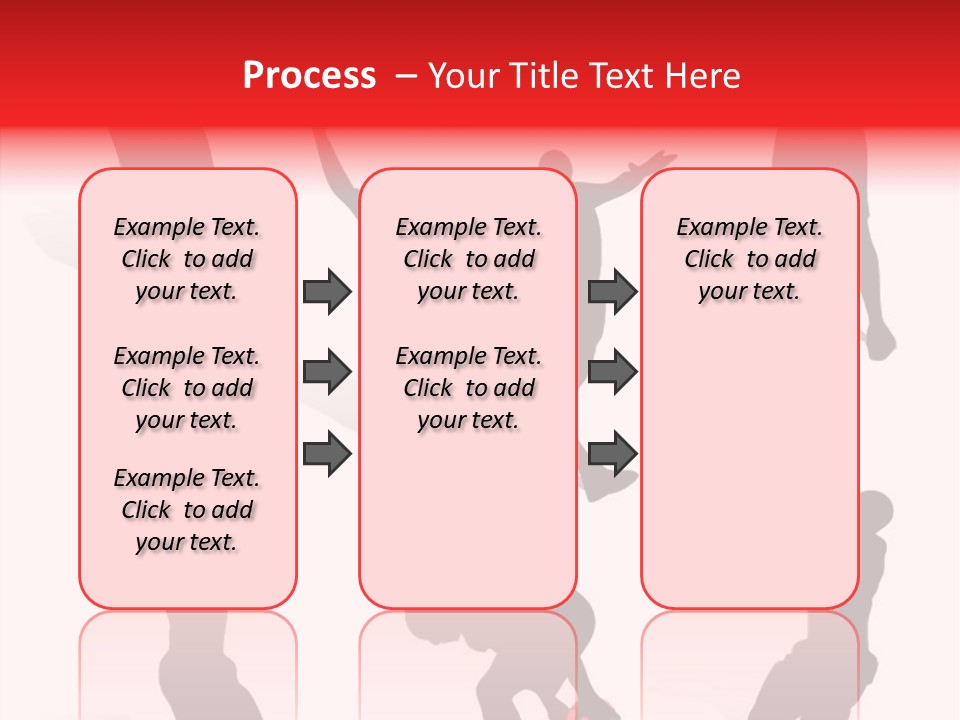 Process – Your Title Text Here

Example Text. Click to add your text.

Example Text. Click to add your text.

Example Text. Click to add your text.

Example Text. Click to add your text.

Example Text. Click to add your text.

Example Text. Click to add your text.